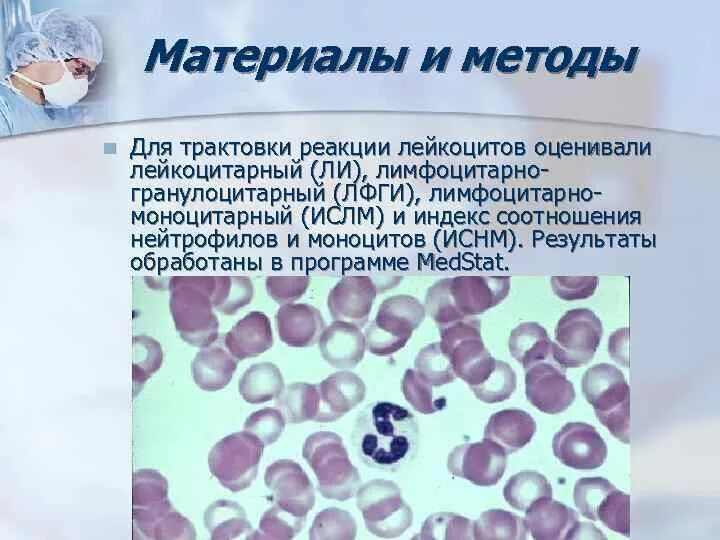 Материалы и методы

Для трактовки реакции лейкоцитов оценивали лейкоцитарный (ЛИ), лимфоцитарно-гранулоцитарный (ЛФГИ), лимфоцитарно-моноцитарный (ИСЛМ) и индекс соотношения нейтрофилов и моноцитов (ИСНМ). Результаты обработаны в программе MedStat.